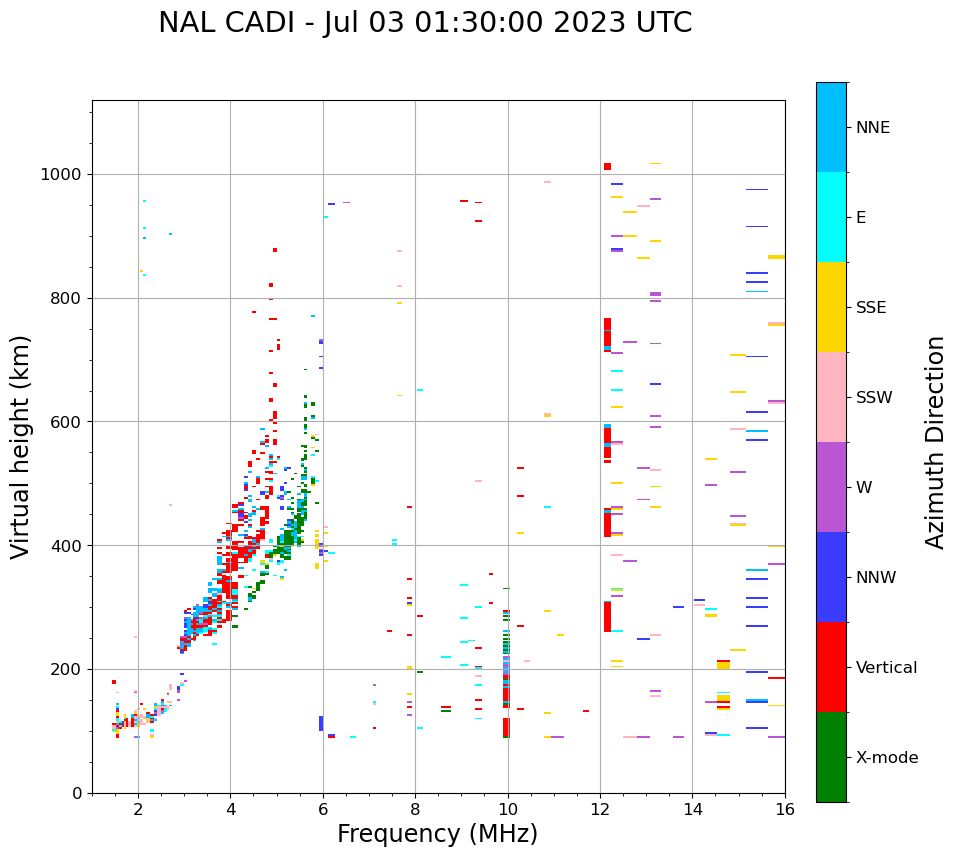 NAL CADI - Jul 03 01:30:00 2023 UTC

Virtual height (km)

1000
800
600
400
200
0

2
4
6
8
10
12
14
16

Frequency (MHz)

NNE
E
SSE
SSW
W
NNW
Vertical
X-mode

Azimuth Direction